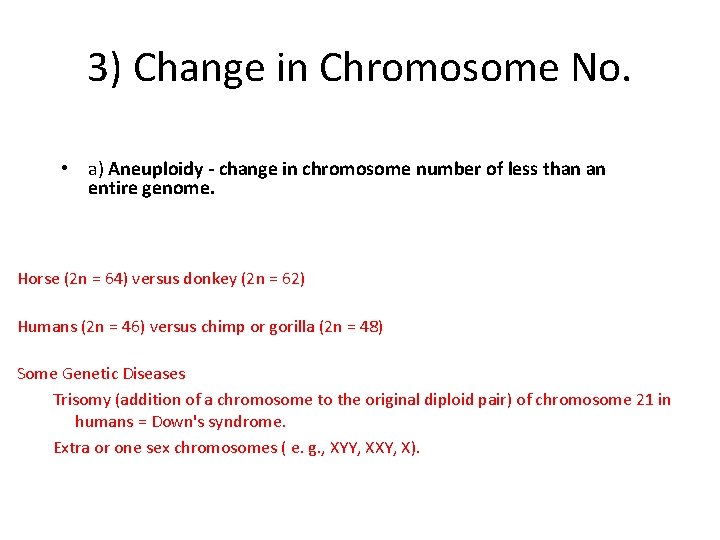 3) Change in Chromosome No.

• a) Aneuploidy - change in chromosome number of less than an entire genome.

Horse (2n = 64) versus donkey (2n = 62)

Humans (2n = 46) versus chimp or gorilla (2n = 48)

Some Genetic Diseases

Trisomy (addition of a chromosome to the original diploid pair) of chromosome 21 in humans = Down's syndrome.

Extra or one sex chromosomes ( e. g., XYY, XXY, X).